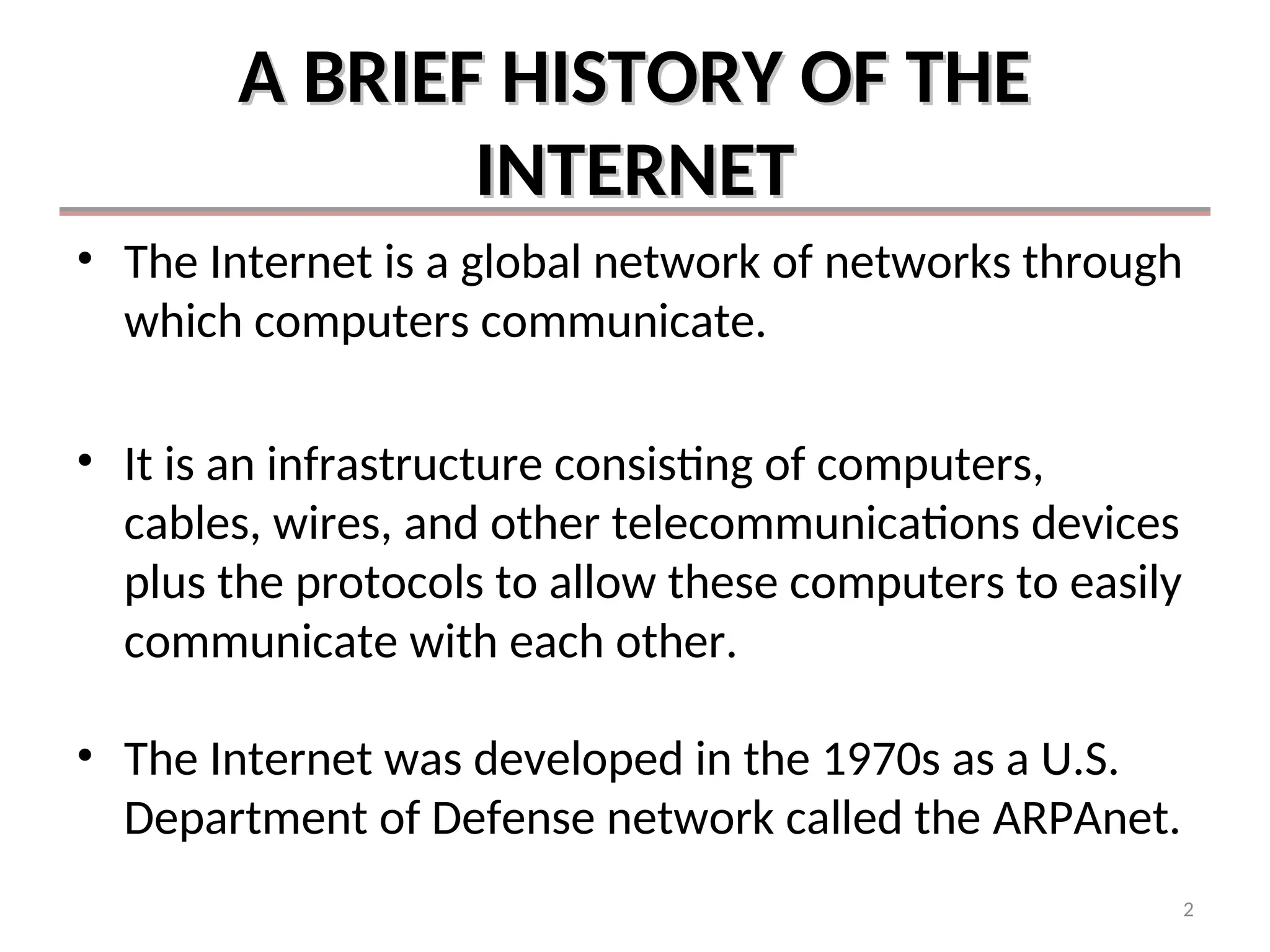 A BRIEF HISTORY OF THE INTERNET

• The Internet is a global network of networks through which computers communicate.

• It is an infrastructure consisting of computers, cables, wires, and other telecommunications devices plus the protocols to allow these computers to easily communicate with each other.

• The Internet was developed in the 1970s as a U.S. Department of Defense network called the ARPAnet.

2